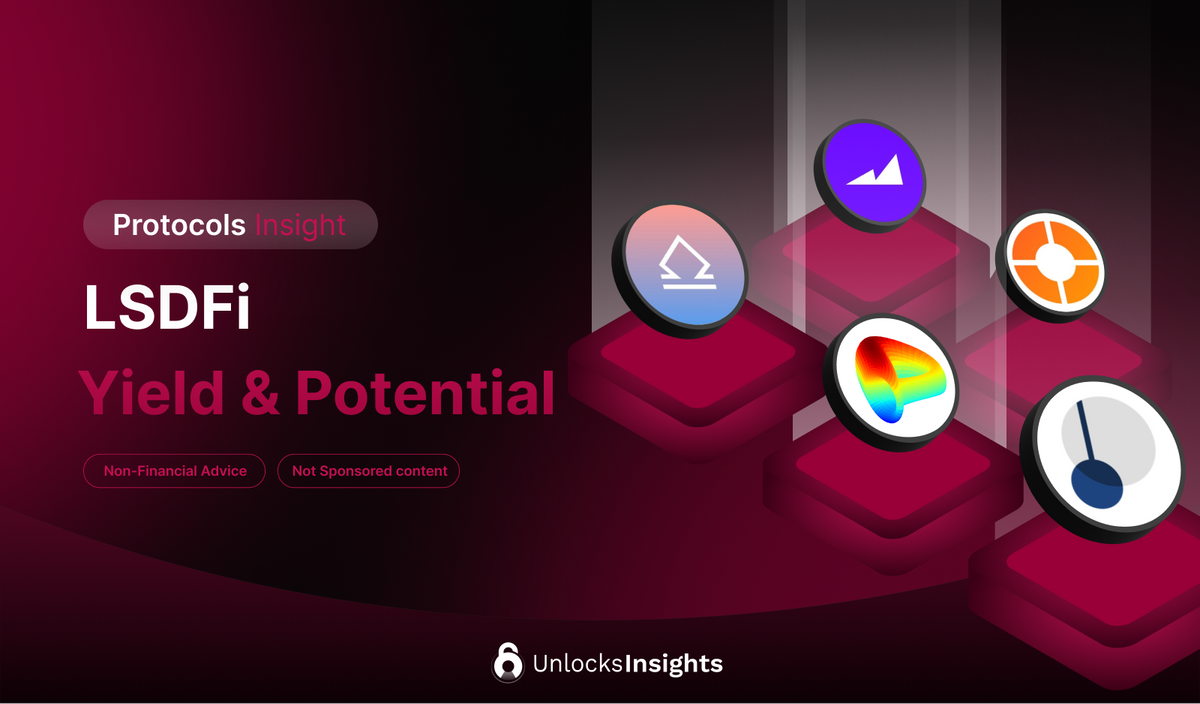 Protocols Insight

LSDFi

Yield & Potential

Non-Financial Advice

Not Sponsored content

UnlocksInsights